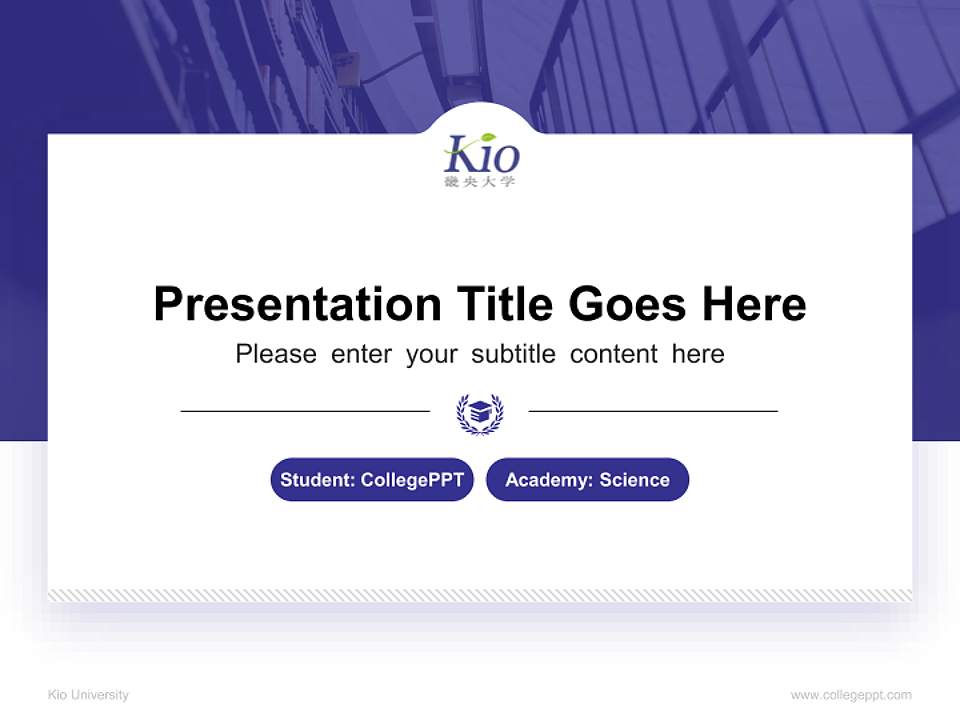 Kio
畿央大学

Presentation Title Goes Here

Please enter your subtitle content here

Student: CollegePPT

Academy: Science

Kio University

www.collegeppt.com